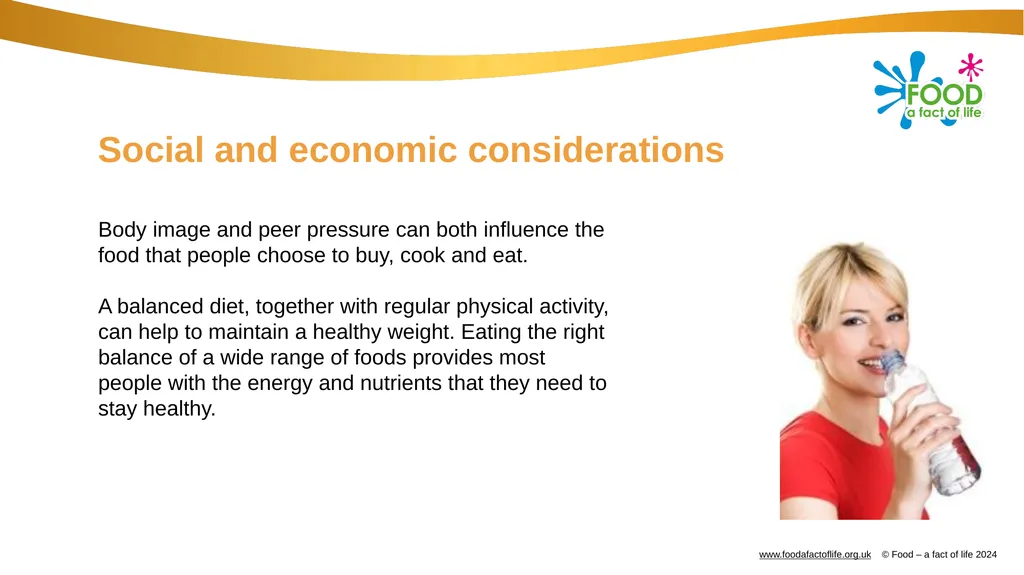 FOOD
a fact of life

Social and economic considerations

Body image and peer pressure can both influence the food that people choose to buy, cook and eat.

A balanced diet, together with regular physical activity, can help to maintain a healthy weight. Eating the right balance of a wide range of foods provides most people with the energy and nutrients that they need to stay healthy.

www.foodafactoflife.org.uk © Food – a fact of life 2024